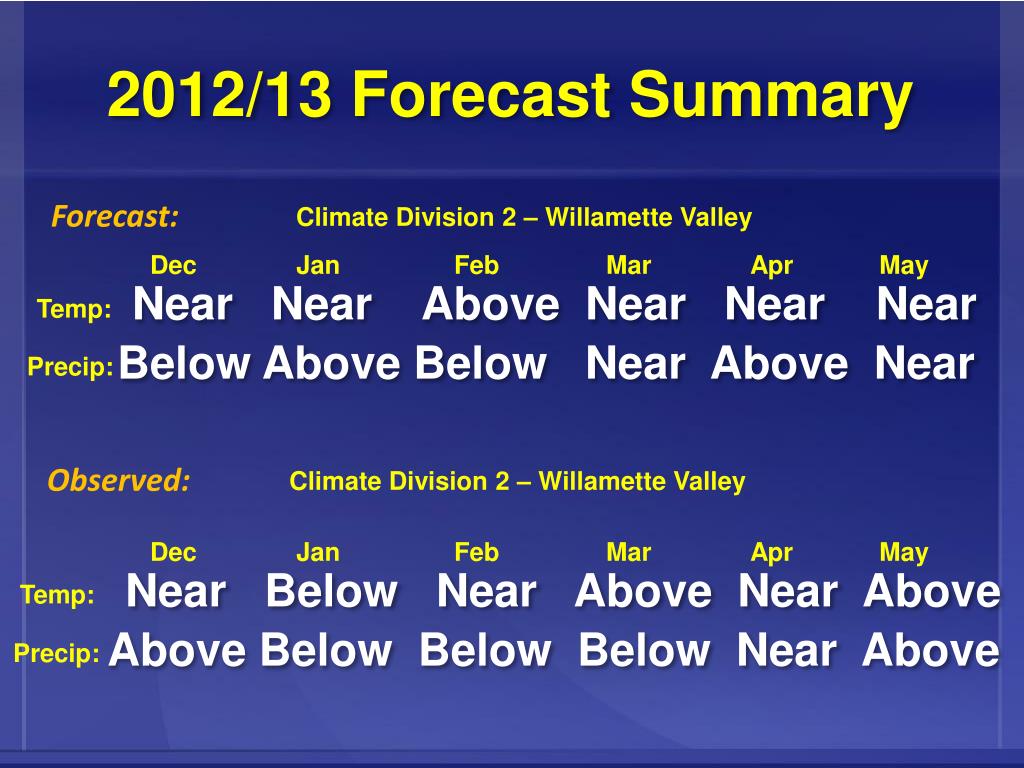 2012/13 Forecast Summary

Forecast: Climate Division 2 – Willamette Valley

| | Dec | Jan | Feb | Mar | Apr | May |
|---|---|---|---|---|---|---|
| Temp: | Near | Near | Above | Near | Near | Near |
| Precip: | Below | Above | Below | Near | Above | Near |

Observed: Climate Division 2 – Willamette Valley

| | Dec | Jan | Feb | Mar | Apr | May |
|---|---|---|---|---|---|---|
| Temp: | Near | Below | Near | Above | Near | Above |
| Precip: | Above | Below | Below | Below | Near | Above |